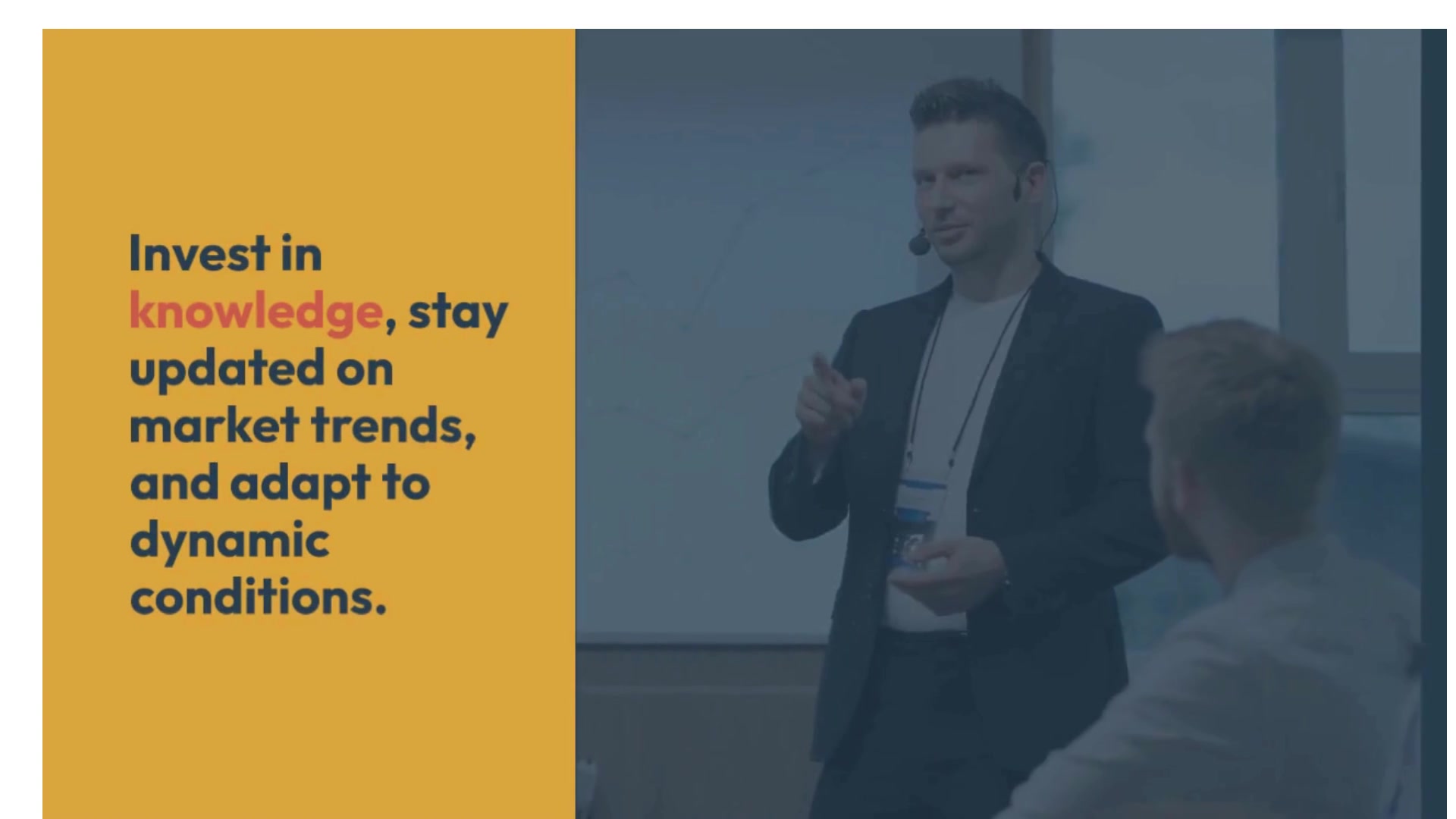 Invest in knowledge, stay updated on market trends, and adapt to dynamic conditions.